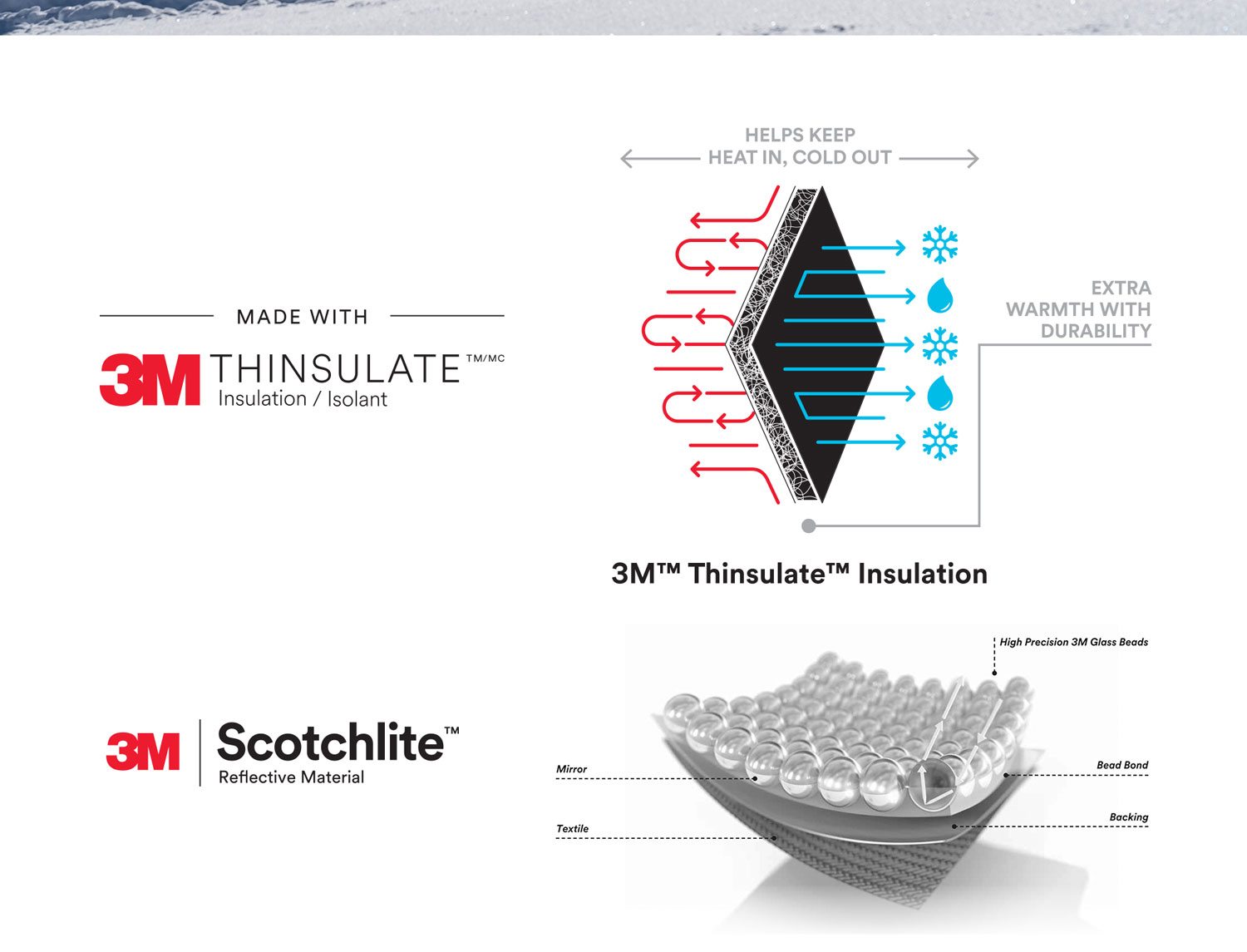 MADE WITH

3M THINSULATE™/MC
Insulation / Isolant

HELPS KEEP
HEAT IN, COLD OUT

EXTRA
WARMTH WITH
DURABILITY

3M™ Thinsulate™ Insulation

3M Scotchlite™
Reflective Material

High Precision 3M Glass Beads

Mirror

Bead Bond

Textile

Backing